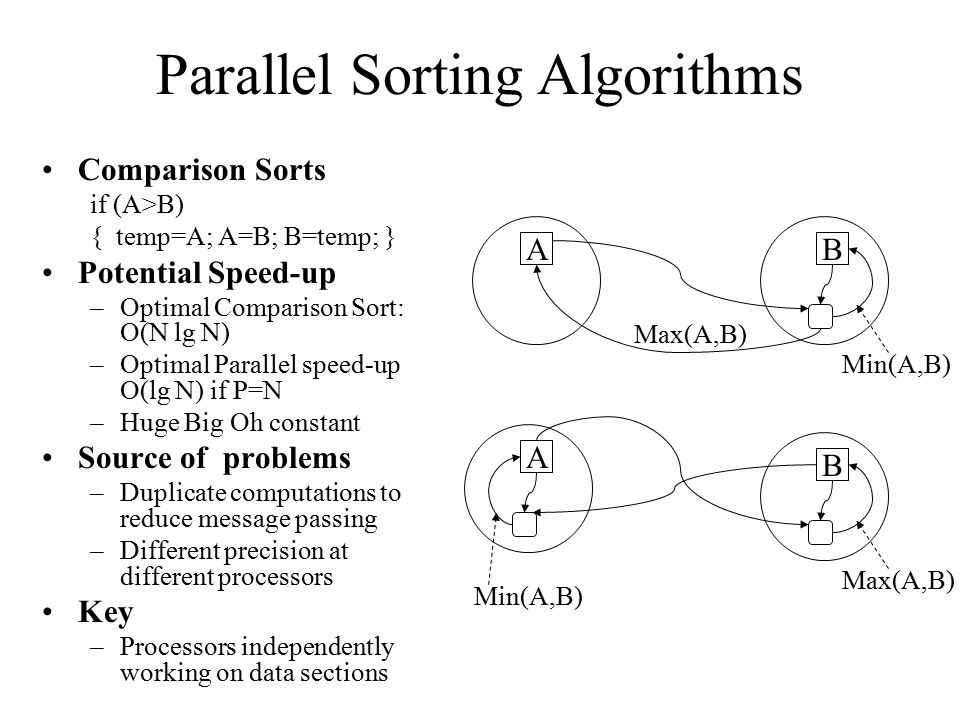 Parallel Sorting Algorithms

• Comparison Sorts
if (A>B)
{ temp=A; A=B; B=temp; }

• Potential Speed-up
– Optimal Comparison Sort: O(N lg N)
– Optimal Parallel speed-up O(lg N) if P=N
– Huge Big Oh constant

• Source of problems
– Duplicate computations to reduce message passing
– Different precision at different processors

• Key
– Processors independently working on data sections

A
B
Max(A,B)
Min(A,B)

A
B
Min(A,B)
Max(A,B)